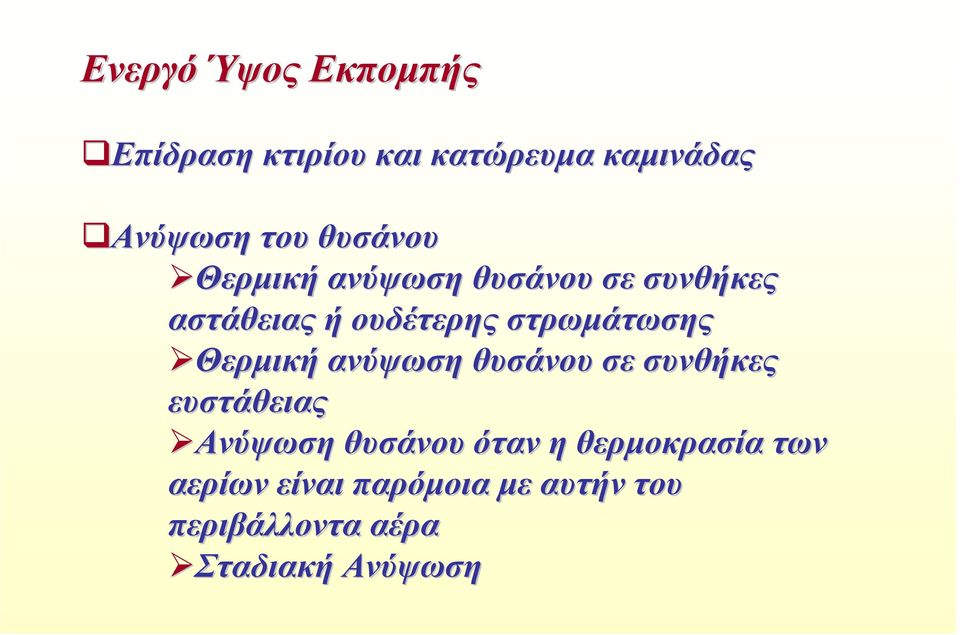 Ενεργό Ύψος Εκπομπής

❑Επίδραση κτιρίου και κατώρευμα καμινάδας

❑Ανύψωση του θυσάνου

➢Θερμική ανύψωση θυσάνου σε συνθήκες αστάθειας ή ουδέτερης στρωμάτωσης

➢Θερμική ανύψωση θυσάνου σε συνθήκες ευστάθειας

➢Ανύψωση θυσάνου όταν η θερμοκρασία των αερίων είναι παρόμοια με αυτήν του περιβάλλοντα αέρα

➢Σταδιακή Ανύψωση